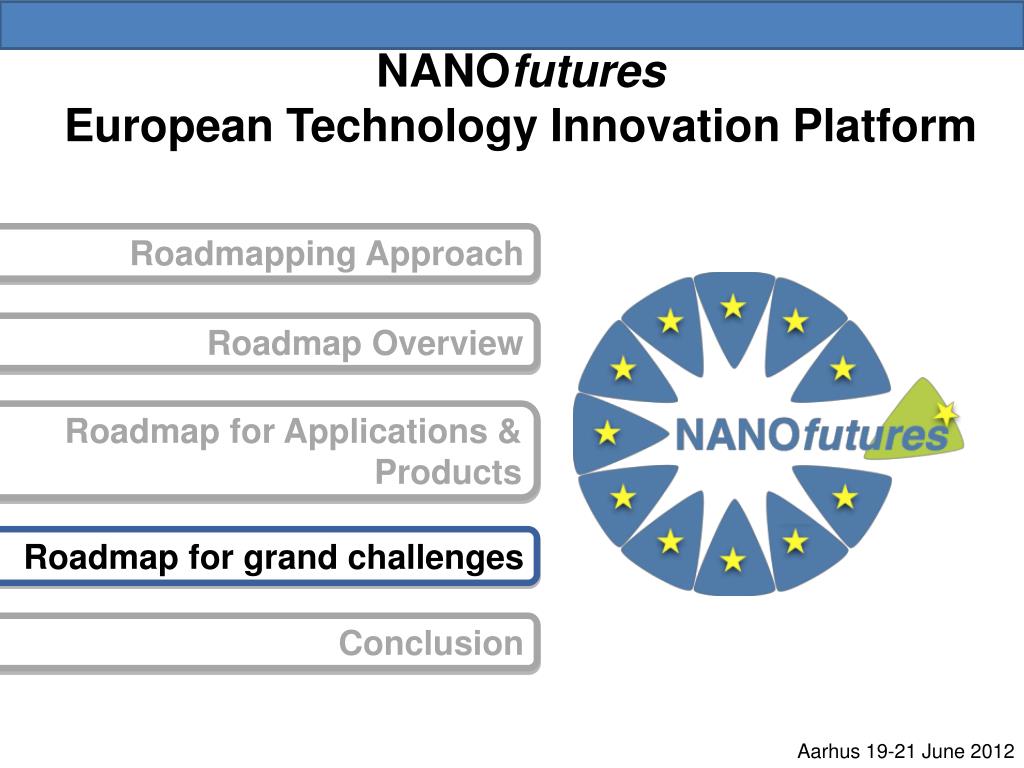 NANOfutures
European Technology Innovation Platform

Roadmapping Approach

Roadmap Overview

Roadmap for Applications & Products

Roadmap for grand challenges

Conclusion

NANOfutures

Aarhus 19-21 June 2012